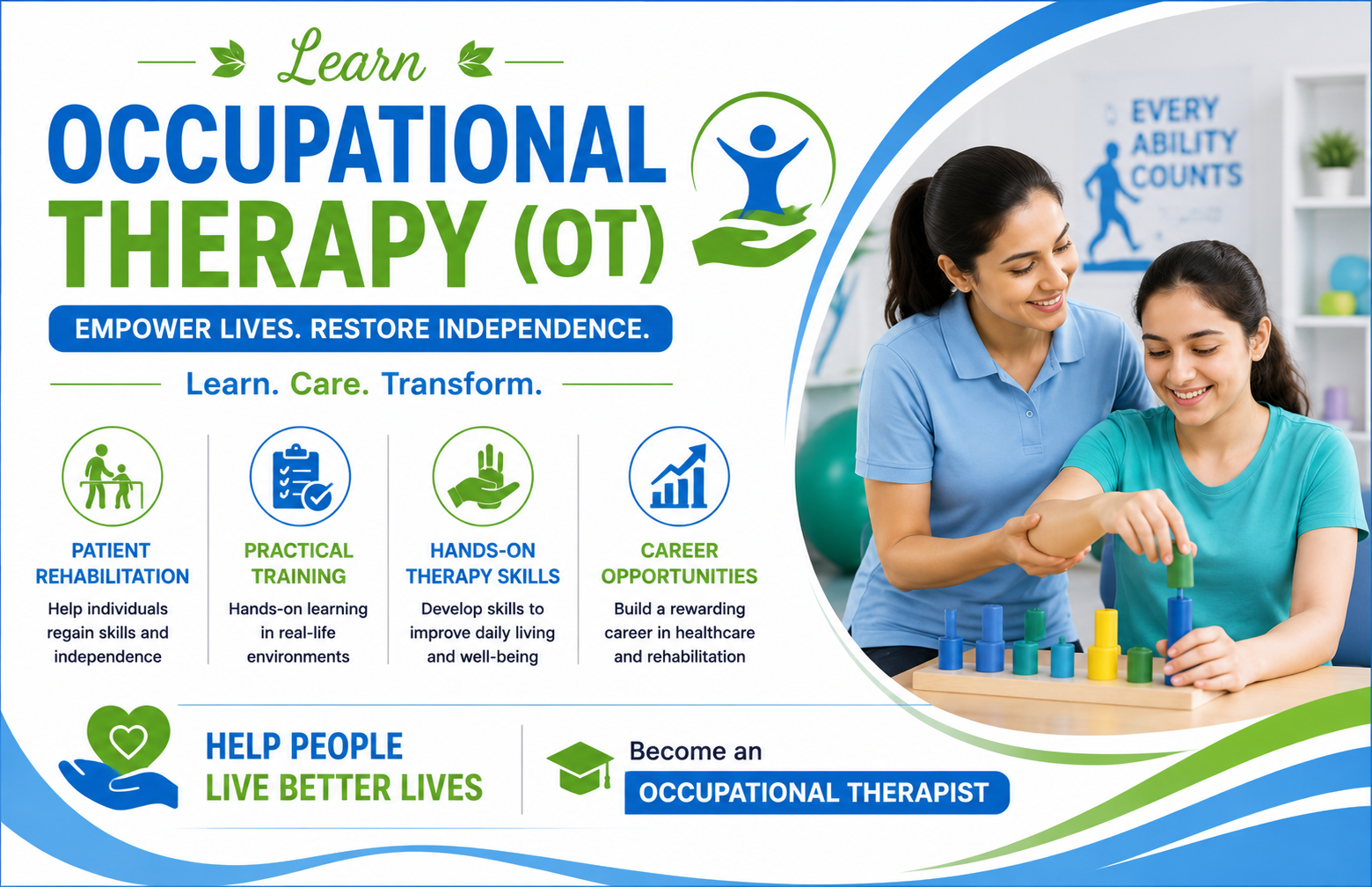 Learn

OCCUPATIONAL THERAPY (OT)

EMPOWER LIVES. RESTORE INDEPENDENCE.

Learn. Care. Transform.

EVERY ABILITY COUNTS

PATIENT REHABILITATION
Help individuals regain skills and independence

PRACTICAL TRAINING
Hands-on learning in real-life environments

HANDS-ON THERAPY SKILLS
Develop skills to improve daily living and well-being

CAREER OPPORTUNITIES
Build a rewarding career in healthcare and rehabilitation

HELP PEOPLE LIVE BETTER LIVES

Become an OCCUPATIONAL THERAPIST